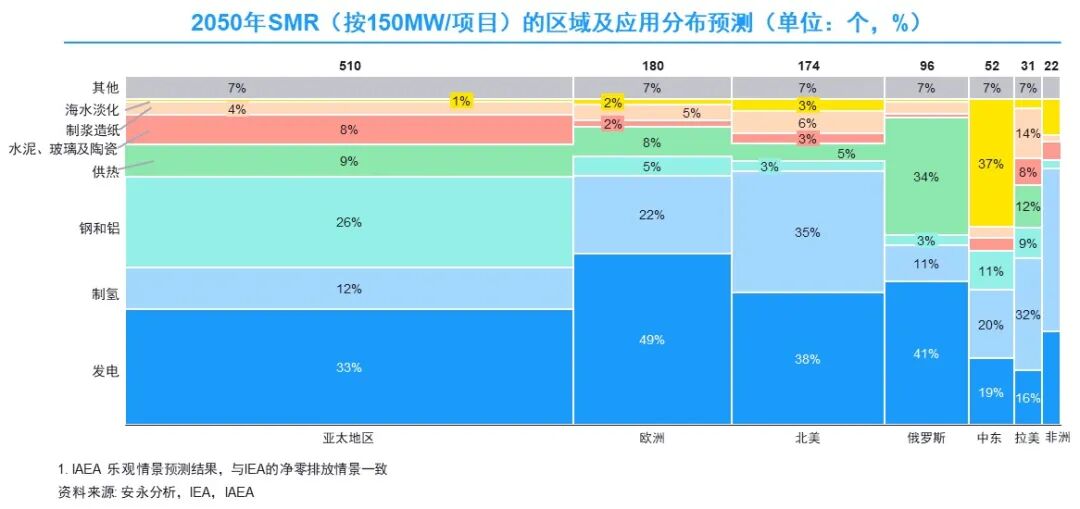 2050年SMR（按150MW/项目）的区域及应用分布预测（单位：个，%）

510 180 174 96 52 31 22

其他
海水淡化
制浆造纸
水泥、玻璃及陶瓷
供热
钢和铝
制氢
发电

7%
4%
1%
8%
9%
26%
12%
33%

7%
2%
5%
2%
8%
5%
22%
49%

7%
3%
6%
3%
5%
3%
35%
38%

7%
34%
3%
11%
41%

7%
37%
11%
20%
19%

7%
14%
8%
12%
9%
32%
16%

亚太地区 欧洲 北美 俄罗斯 中东 拉美 非洲

1. IAEA 乐观情景预测结果，与IEA的净零排放情景一致
资料来源: 安永分析，IEA，IAEA